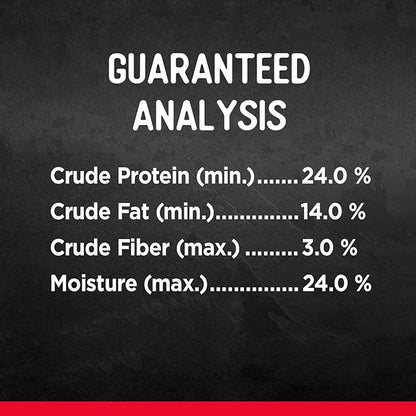 GUARANTEED ANALYSIS

Crude Protein (min.).......24.0 %
Crude Fat (min.)..............14.0 %
Crude Fiber (max.) .........3.0 %
Moisture (max.)...............24.0 %